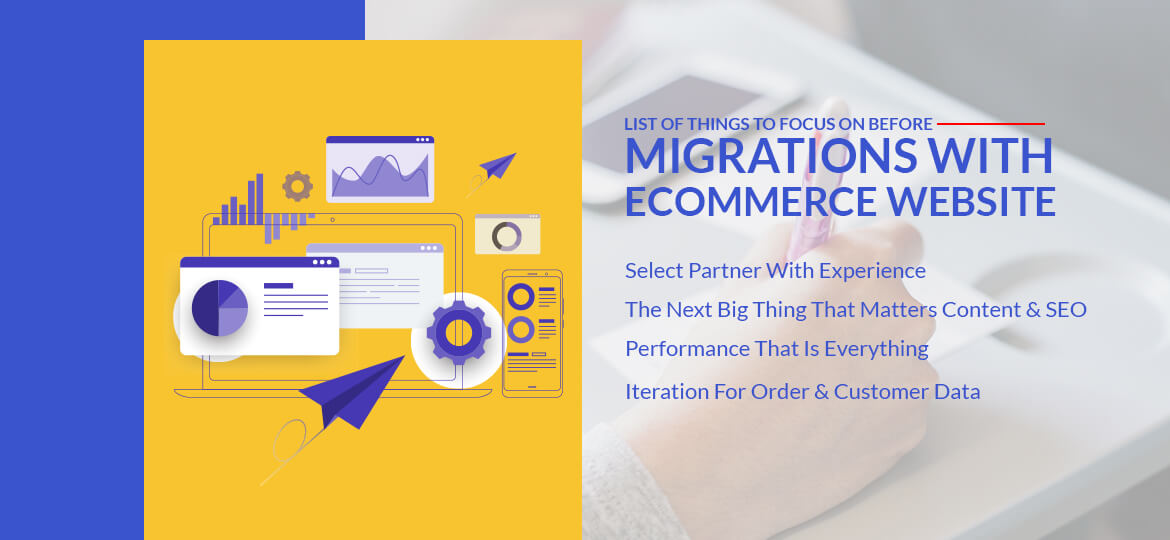 LIST OF THINGS TO FOCUS ON BEFORE
MIGRATIONS WITH ECOMMERCE WEBSITE

Select Partner With Experience

The Next Big Thing That Matters Content & SEO

Performance That Is Everything

Iteration For Order & Customer Data